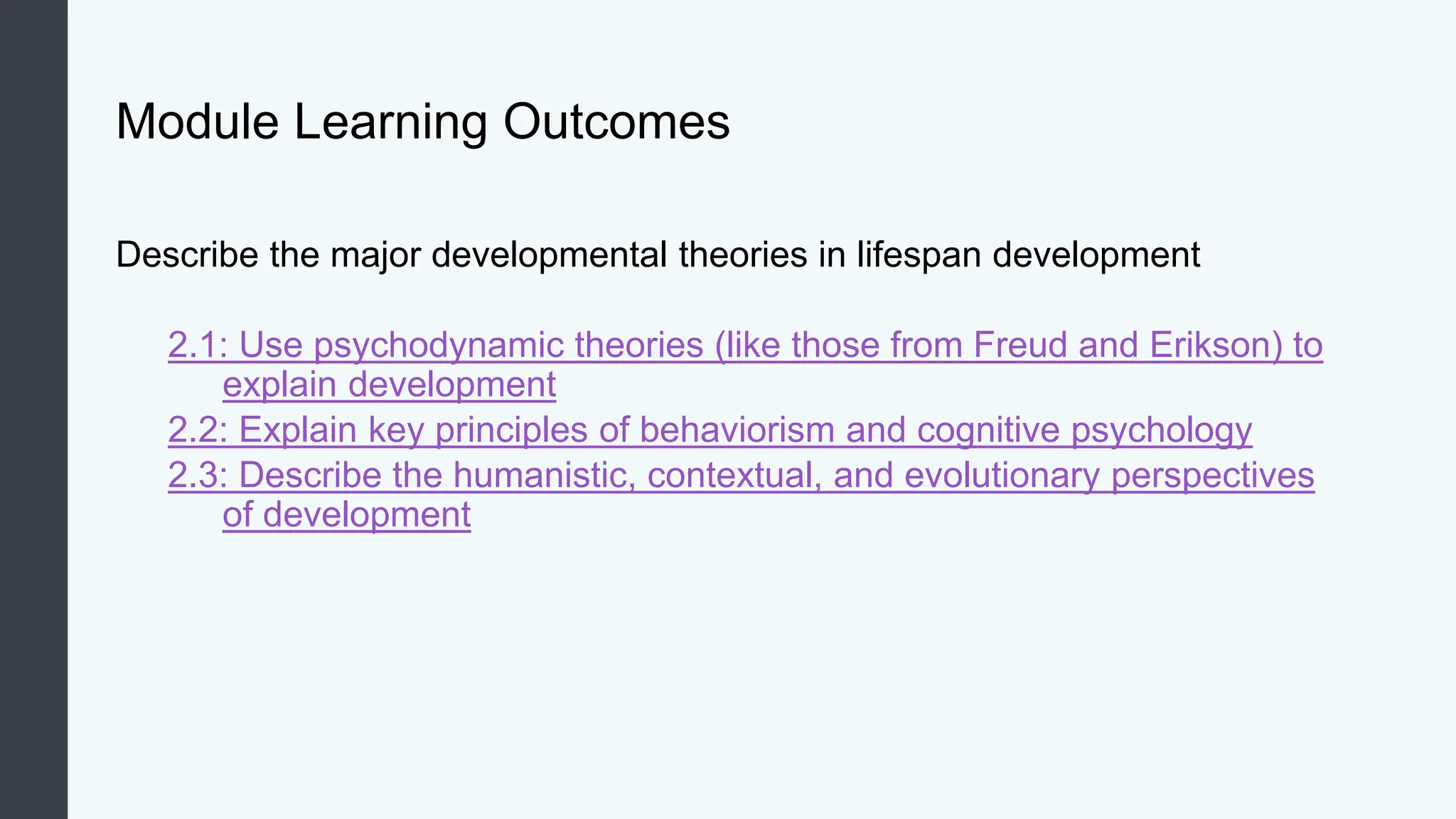 Module Learning Outcomes

Describe the major developmental theories in lifespan development

2.1: Use psychodynamic theories (like those from Freud and Erikson) to explain development
2.2: Explain key principles of behaviorism and cognitive psychology
2.3: Describe the humanistic, contextual, and evolutionary perspectives of development